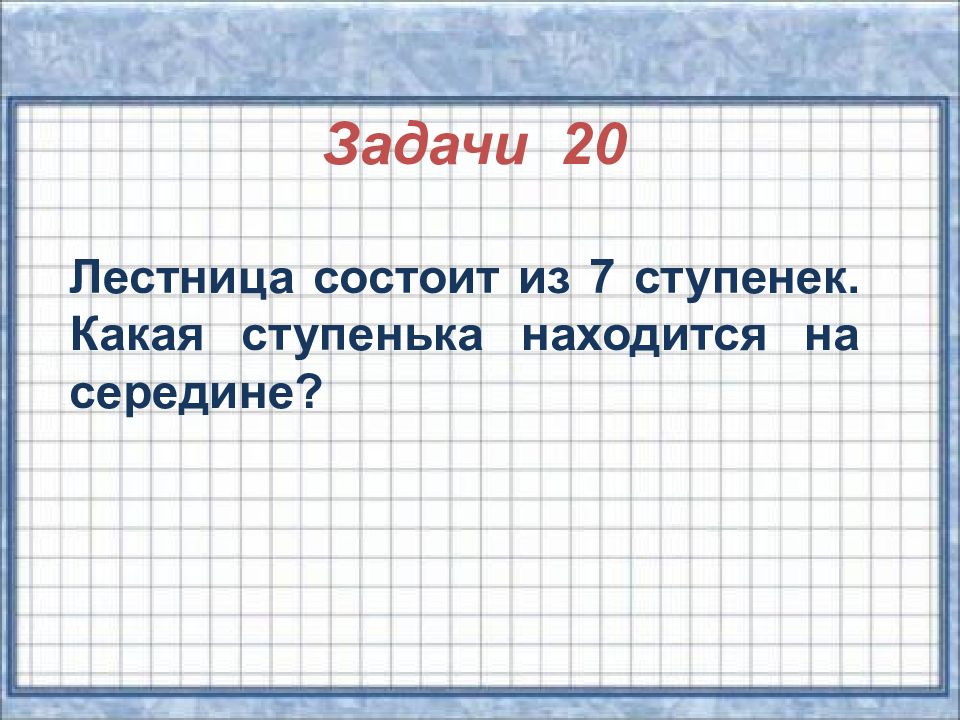 Задачи 20

Лестница состоит из 7 ступенек. Какая ступенька находится на середине?